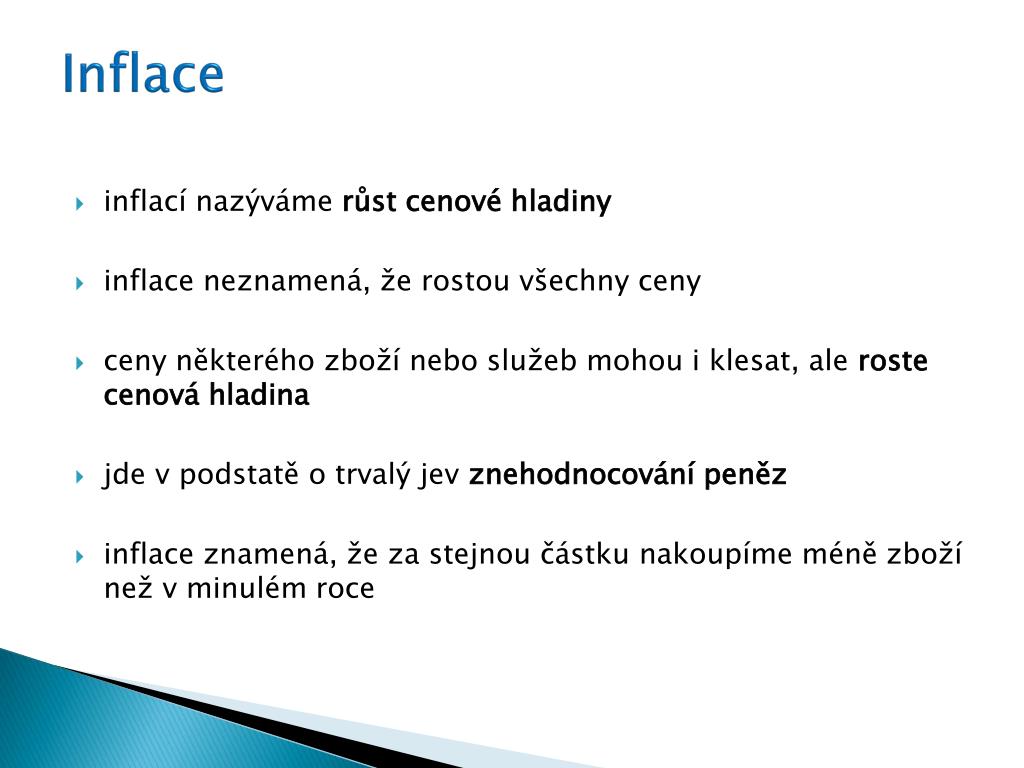 Inflace

inflací nazýváme růst cenové hladiny

inflace neznamená, že rostou všechny ceny

ceny některého zboží nebo služeb mohou i klesat, ale roste cenová hladina

jde v podstatě o trvalý jev znehodnocování peněz

inflace znamená, že za stejnou částku nakoupíme méně zboží než v minulém roce